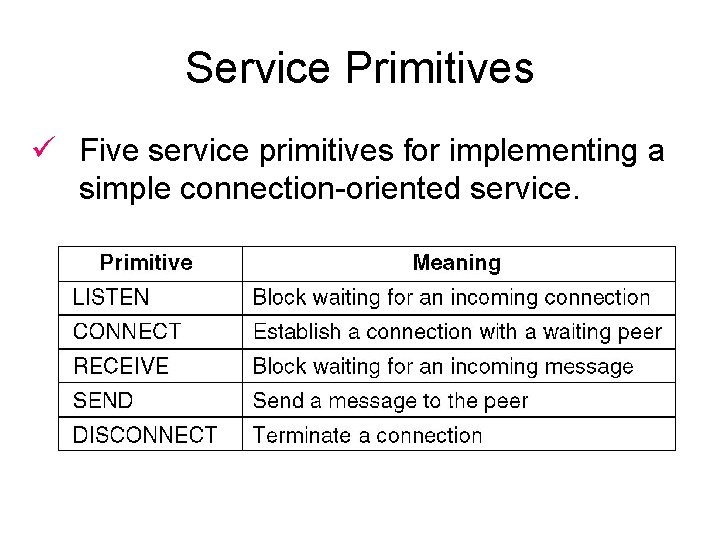 Service Primitives

✓ Five service primitives for implementing a simple connection-oriented service.

| Primitive | Meaning |
|---|---|
| LISTEN | Block waiting for an incoming connection |
| CONNECT | Establish a connection with a waiting peer |
| RECEIVE | Block waiting for an incoming message |
| SEND | Send a message to the peer |
| DISCONNECT | Terminate a connection |